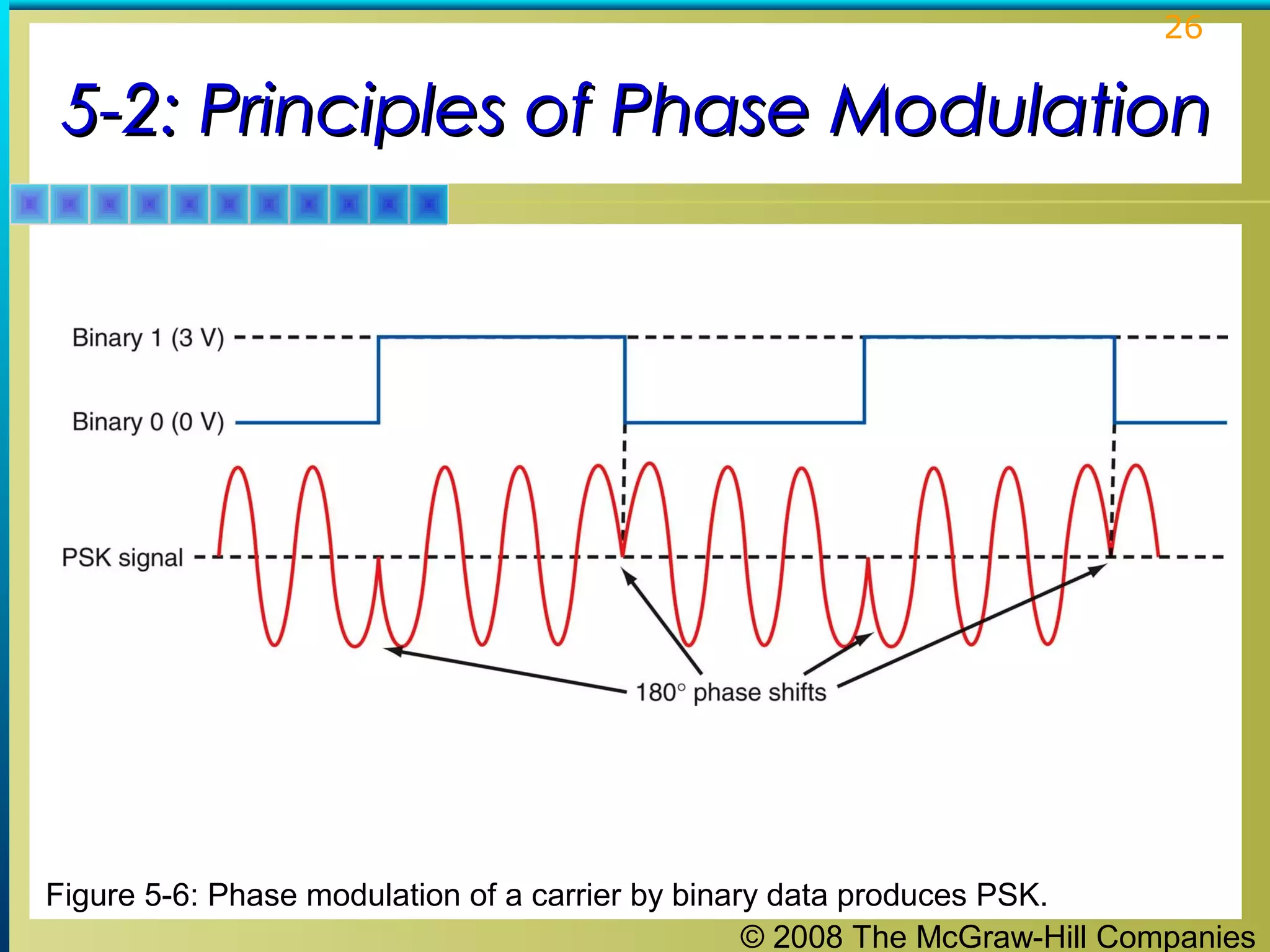 26

5-2: Principles of Phase Modulation

Binary 1 (3 V)

Binary 0 (0 V)

PSK signal

180° phase shifts

Figure 5-6: Phase modulation of a carrier by binary data produces PSK.

© 2008 The McGraw-Hill Companies